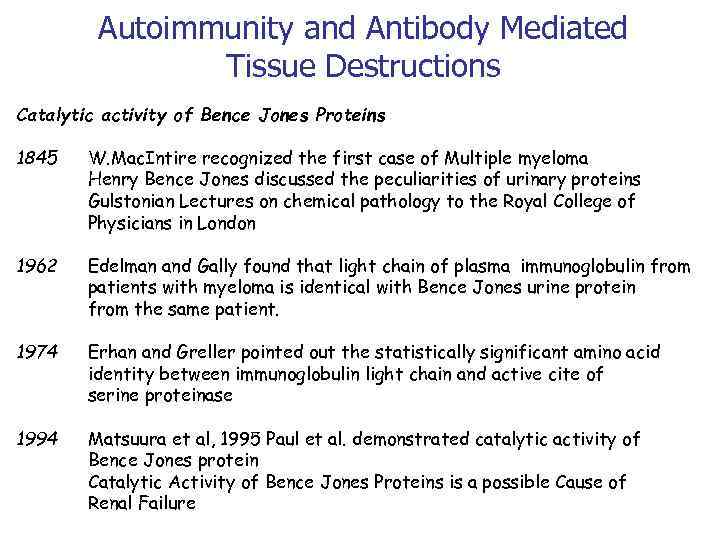 Autoimmunity and Antibody Mediated Tissue Destructions

Catalytic activity of Bence Jones Proteins

1845 W.MacIntire recognized the first case of Multiple myeloma
Henry Bence Jones discussed the peculiarities of urinary proteins
Gulstonian Lectures on chemical pathology to the Royal College of Physicians in London

1962 Edelman and Gally found that light chain of plasma immunoglobulin from patients with myeloma is identical with Bence Jones urine protein from the same patient.

1974 Erhan and Greller pointed out the statistically significant amino acid identity between immunoglobulin light chain and active cite of serine proteinase

1994 Matsuura et al, 1995 Paul et al. demonstrated catalytic activity of Bence Jones protein
Catalytic Activity of Bence Jones Proteins is a possible Cause of Renal Failure